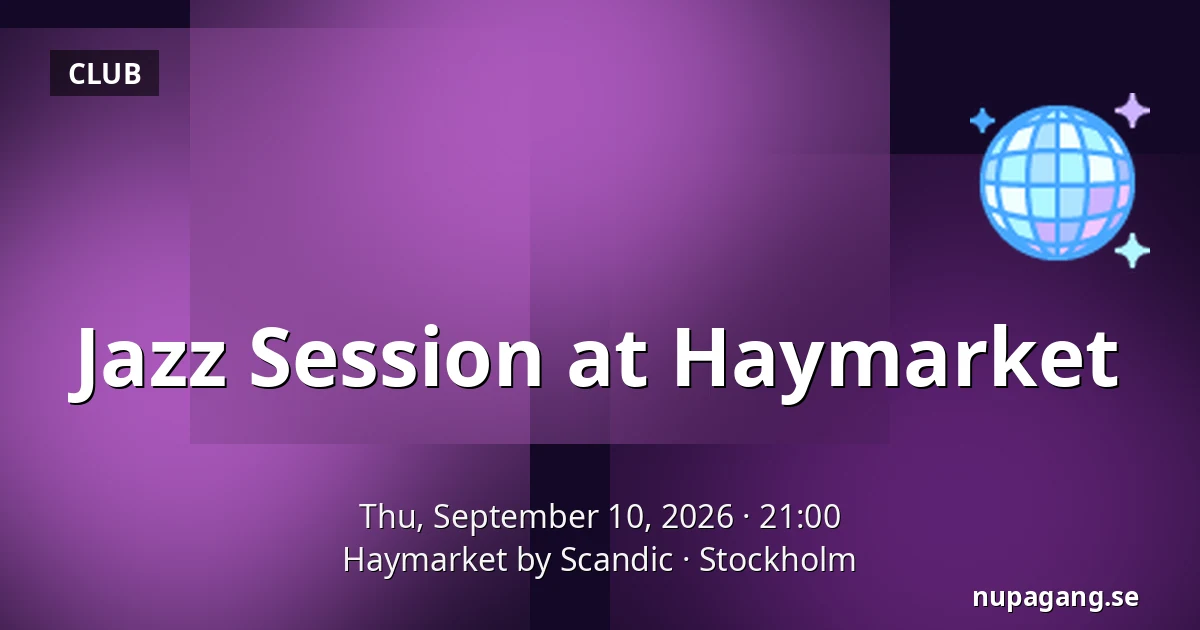 CLUB

Jazz Session at Haymarket

Thu, September 10, 2026 · 21:00
Haymarket by Scandic · Stockholm

nupagang.se